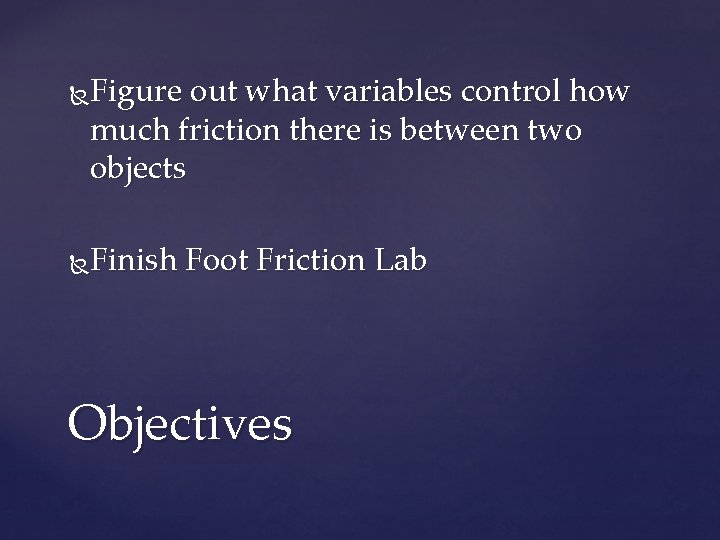 Figure out what variables control how much friction there is between two objects

Finish Foot Friction Lab

Objectives